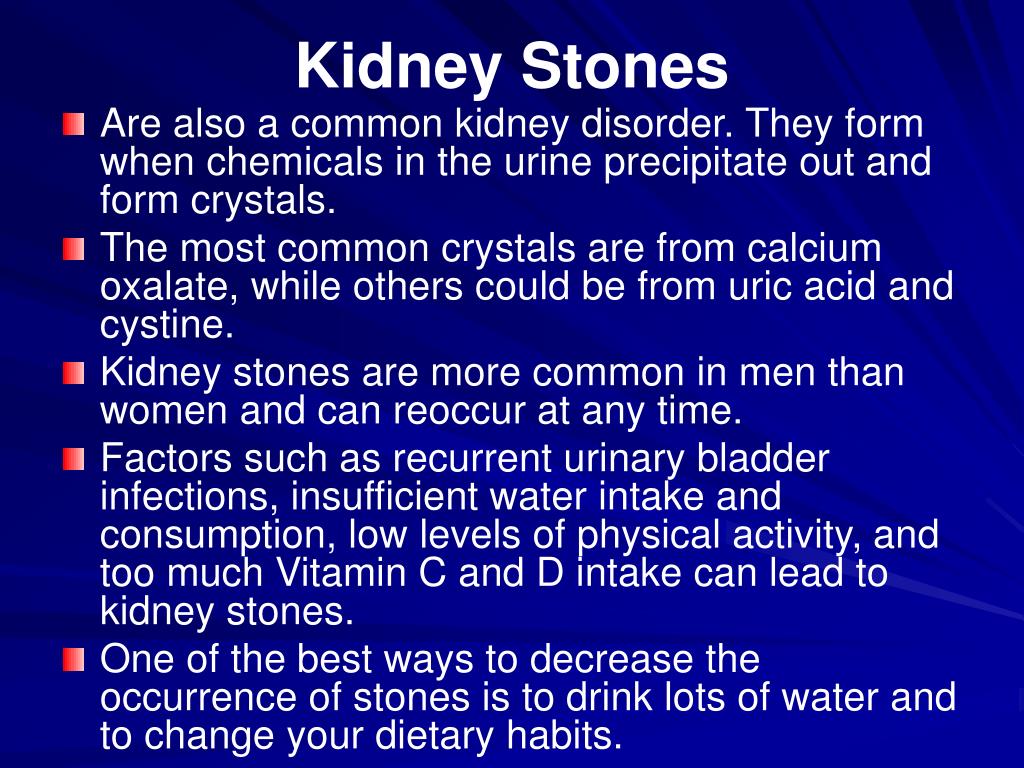 Kidney Stones

Are also a common kidney disorder. They form when chemicals in the urine precipitate out and form crystals.

The most common crystals are from calcium oxalate, while others could be from uric acid and cystine.

Kidney stones are more common in men than women and can reoccur at any time.

Factors such as recurrent urinary bladder infections, insufficient water intake and consumption, low levels of physical activity, and too much Vitamin C and D intake can lead to kidney stones.

One of the best ways to decrease the occurrence of stones is to drink lots of water and to change your dietary habits.